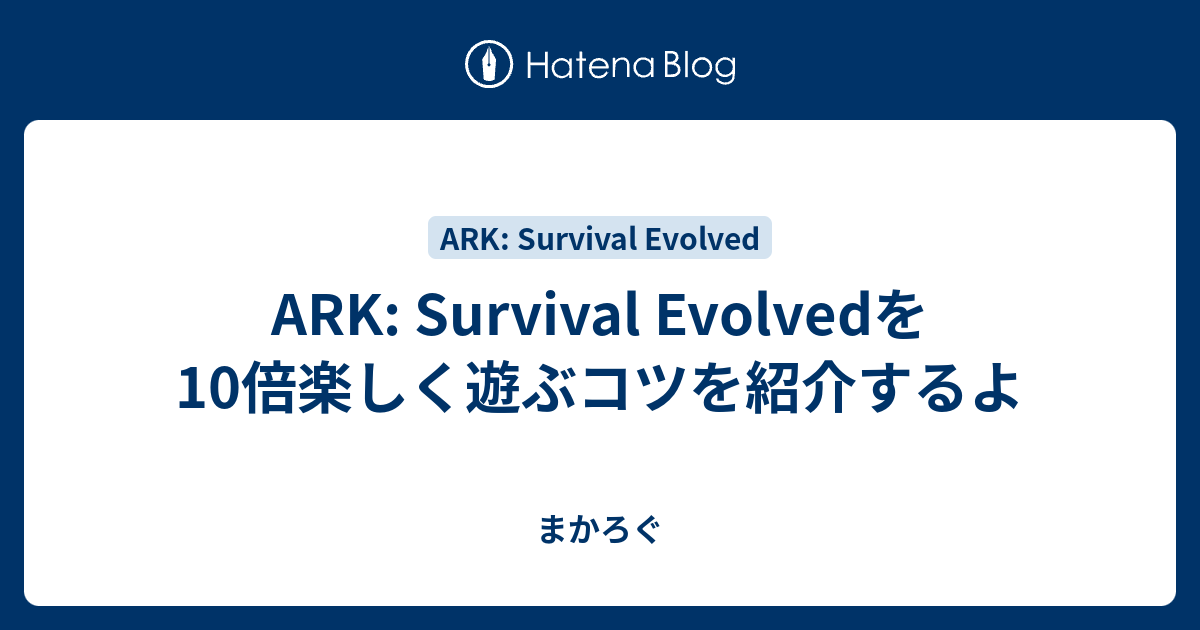 Hatena Blog

ARK: Survival Evolved

ARK: Survival Evolvedを10倍楽しく遊ぶコツを紹介するよ

まかろぐ